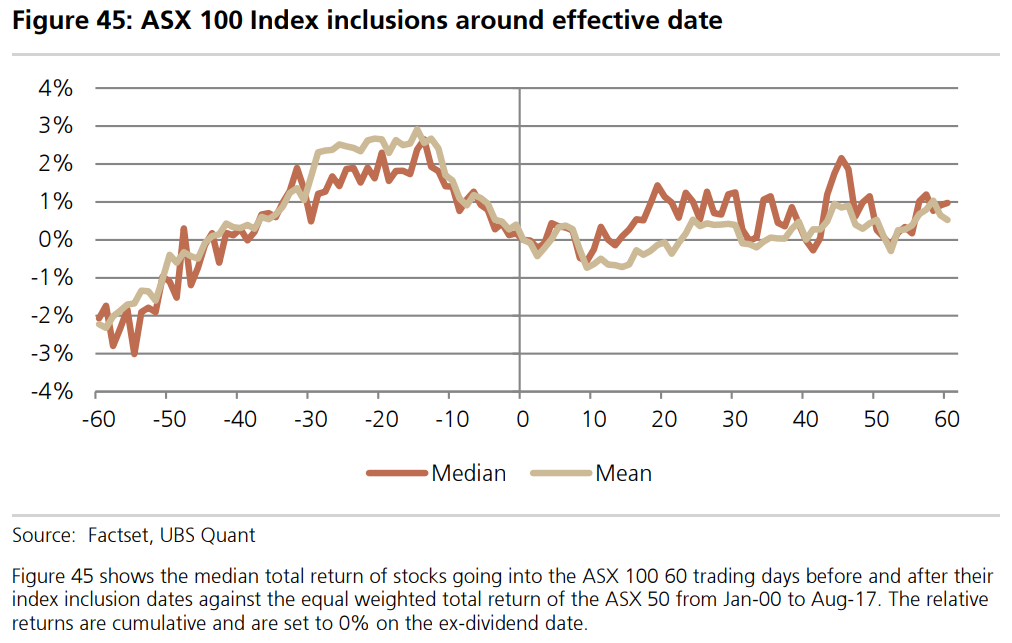 Figure 45: ASX 100 Index inclusions around effective date

4%
3%
2%
1%
0%
-1%
-2%
-3%
-4%

-60 -50 -40 -30 -20 -10 0 10 20 30 40 50 60

Median Mean

Source: Factset, UBS Quant

Figure 45 shows the median total return of stocks going into the ASX 100 60 trading days before and after their index inclusion dates against the equal weighted total return of the ASX 50 from Jan-00 to Aug-17. The relative returns are cumulative and are set to 0% on the ex-dividend date.